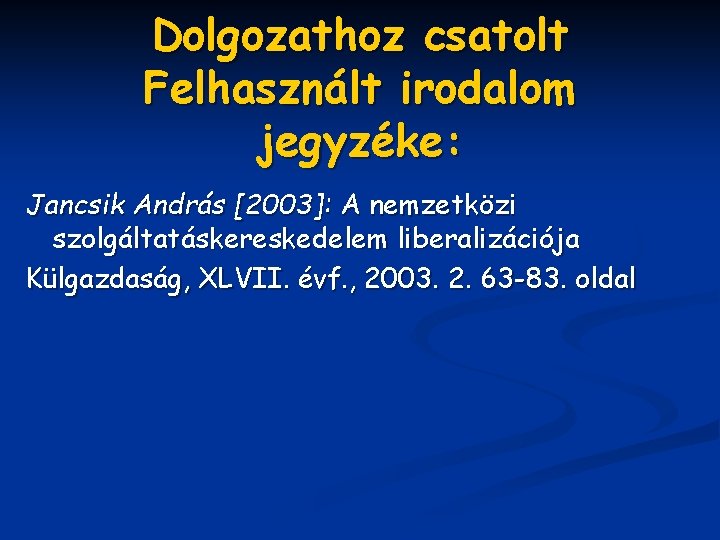 Dolgozathoz csatolt Felhasznált irodalom jegyzéke:

Jancsik András [2003]: A nemzetközi szolgáltatáskereskedelem liberalizációja

Külgazdaság, XLVII. évf., 2003. 2. 63-83. oldal